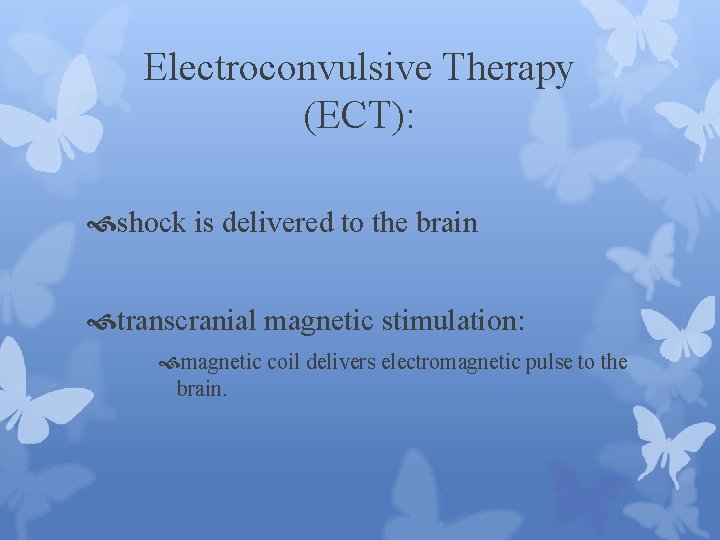 Electroconvulsive Therapy (ECT):

shock is delivered to the brain

transcranial magnetic stimulation:

magnetic coil delivers electromagnetic pulse to the brain.